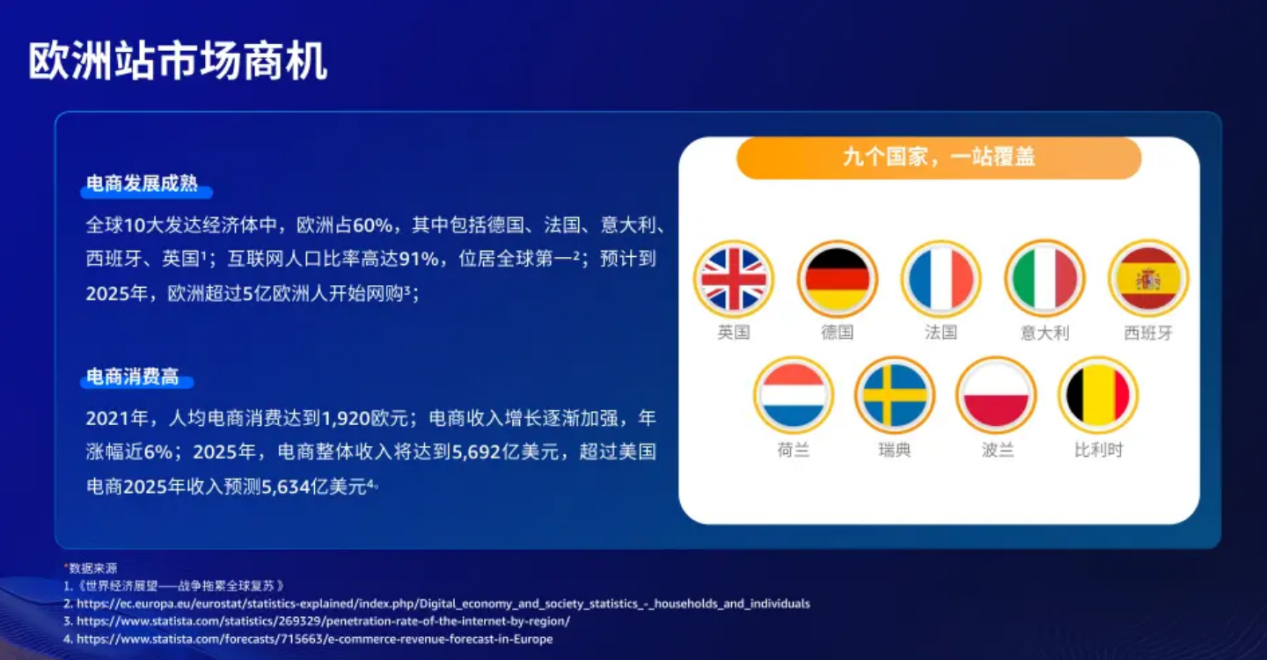 欧洲站市场商机

电商发展成熟

全球10大发达经济体中，欧洲占60%，其中包括德国、法国、意大利、西班牙、英国¹；互联网人口比率高达91%，位居全球第一²；预计到2025年，欧洲超过5亿欧洲人开始网购³；

电商消费高

2021年，人均电商消费达到1,920欧元；电商收入增长逐渐加强，年涨幅近6%；2025年，电商整体收入将达到5,692亿美元，超过美国电商2025年收入预测5,634亿美元⁴。

九个国家，一站覆盖

英国 德国 法国 意大利 西班牙

荷兰 瑞典 波兰 比利时

*数据来源
1.《世界经济展望——战争拖累全球复苏》
2. https://ec.europa.eu/eurostat/statistics-explained/index.php/Digital_economy_and_society_statistics_-_households_and_individuals
3. https://www.statista.com/statistics/269329/penetration-rate-of-the-internet-by-region/
4. https://www.statista.com/forecasts/715663/e-commerce-revenue-forecast-in-Europe